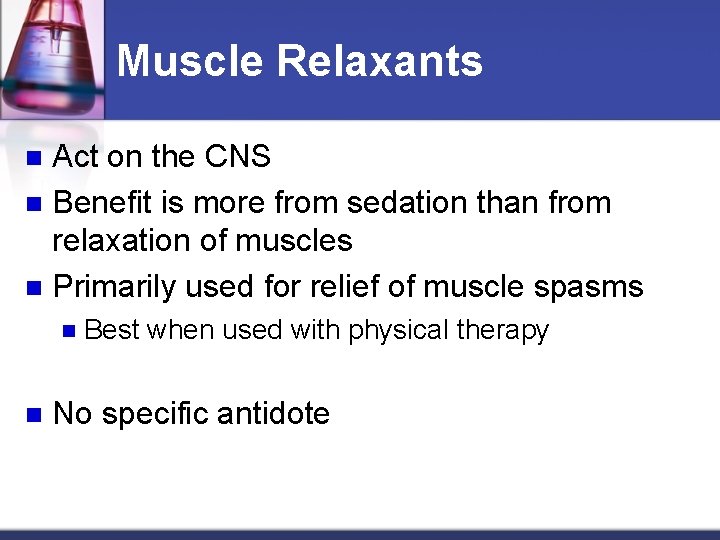 Muscle Relaxants

- Act on the CNS
- Benefit is more from sedation than from relaxation of muscles
- Primarily used for relief of muscle spasms
  - Best when used with physical therapy

- No specific antidote